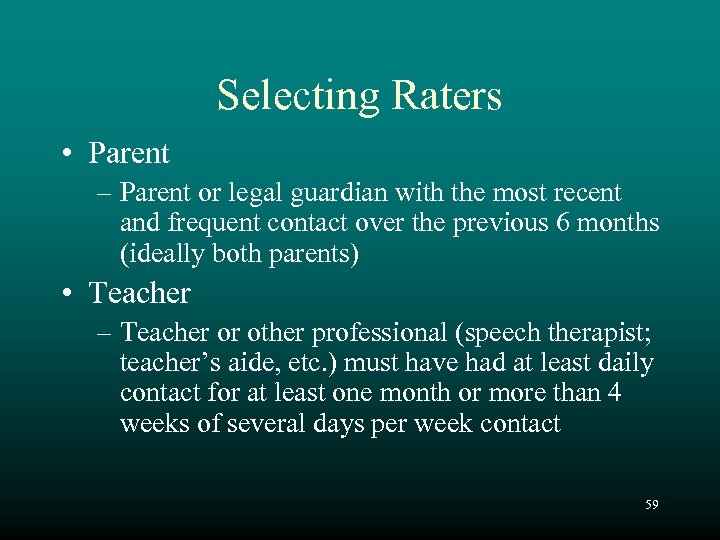 Selecting Raters

• Parent

– Parent or legal guardian with the most recent and frequent contact over the previous 6 months (ideally both parents)

• Teacher

– Teacher or other professional (speech therapist; teacher’s aide, etc.) must have had at least daily contact for at least one month or more than 4 weeks of several days per week contact

59